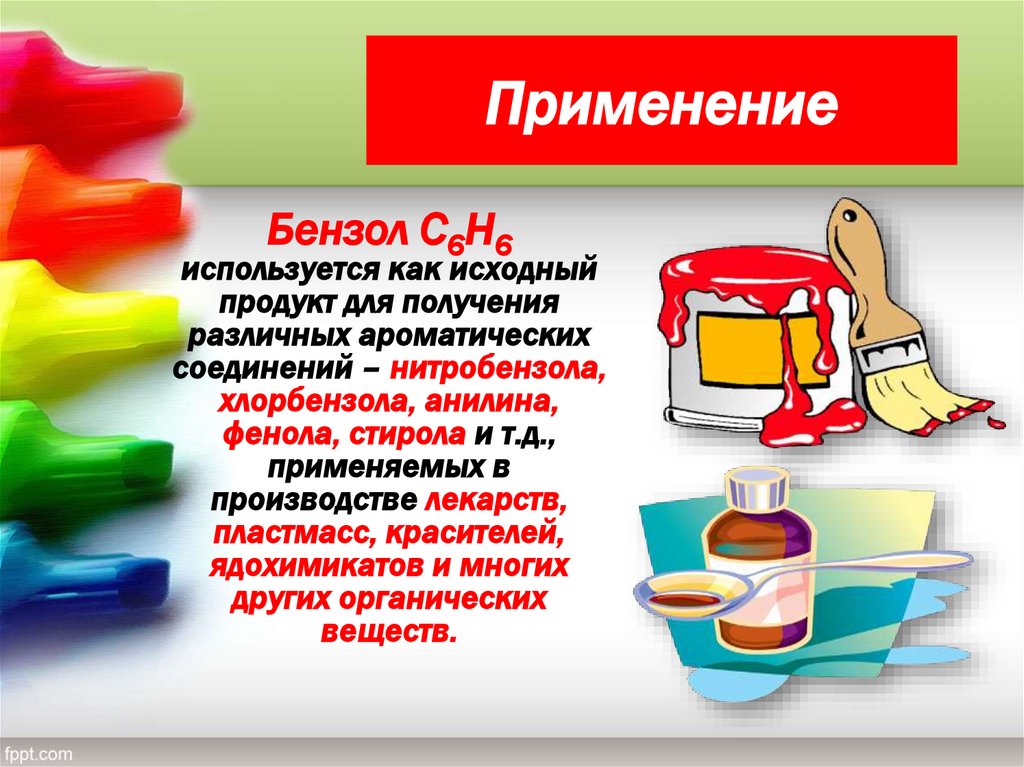 Применение

Бензол $C_6H_6$ используется как исходный продукт для получения различных ароматических соединений – нитробензола, хлорбензола, анилина, фенола, стирола и т.д., применяемых в производстве лекарств, пластмасс, красителей, ядохимикатов и многих других органических веществ.

fppt.com